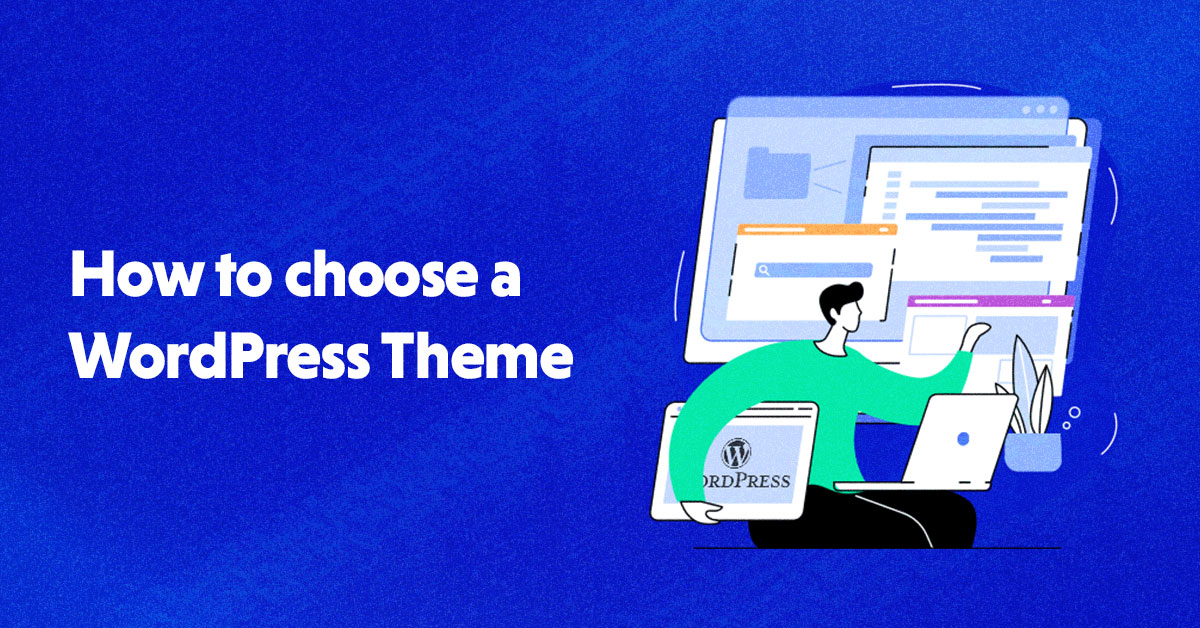 How to choose a WordPress Theme

ORDPRESS